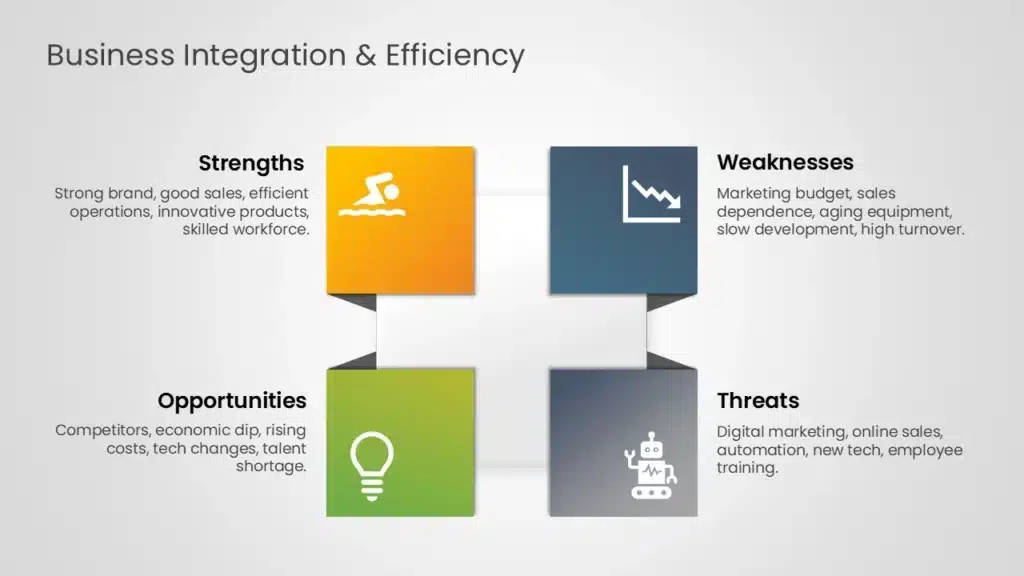 Business Integration & Efficiency

Strengths
Strong brand, good sales, efficient operations, innovative products, skilled workforce.

Weaknesses
Marketing budget, sales dependence, aging equipment, slow development, high turnover.

Opportunities
Competitors, economic dip, rising costs, tech changes, talent shortage.

Threats
Digital marketing, online sales, automation, new tech, employee training.